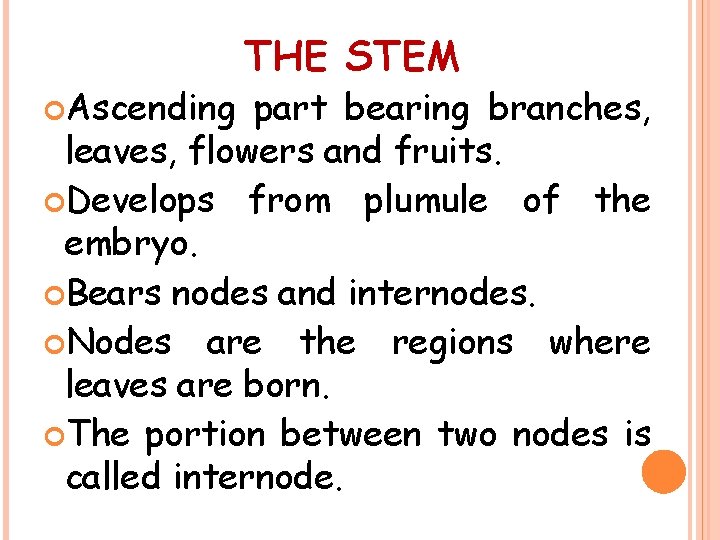 THE STEM

Ascending part bearing branches, leaves, flowers and fruits.

Develops from plumule of the embryo.

Bears nodes and internodes.

Nodes are the regions where leaves are born.

The portion between two nodes is called internode.